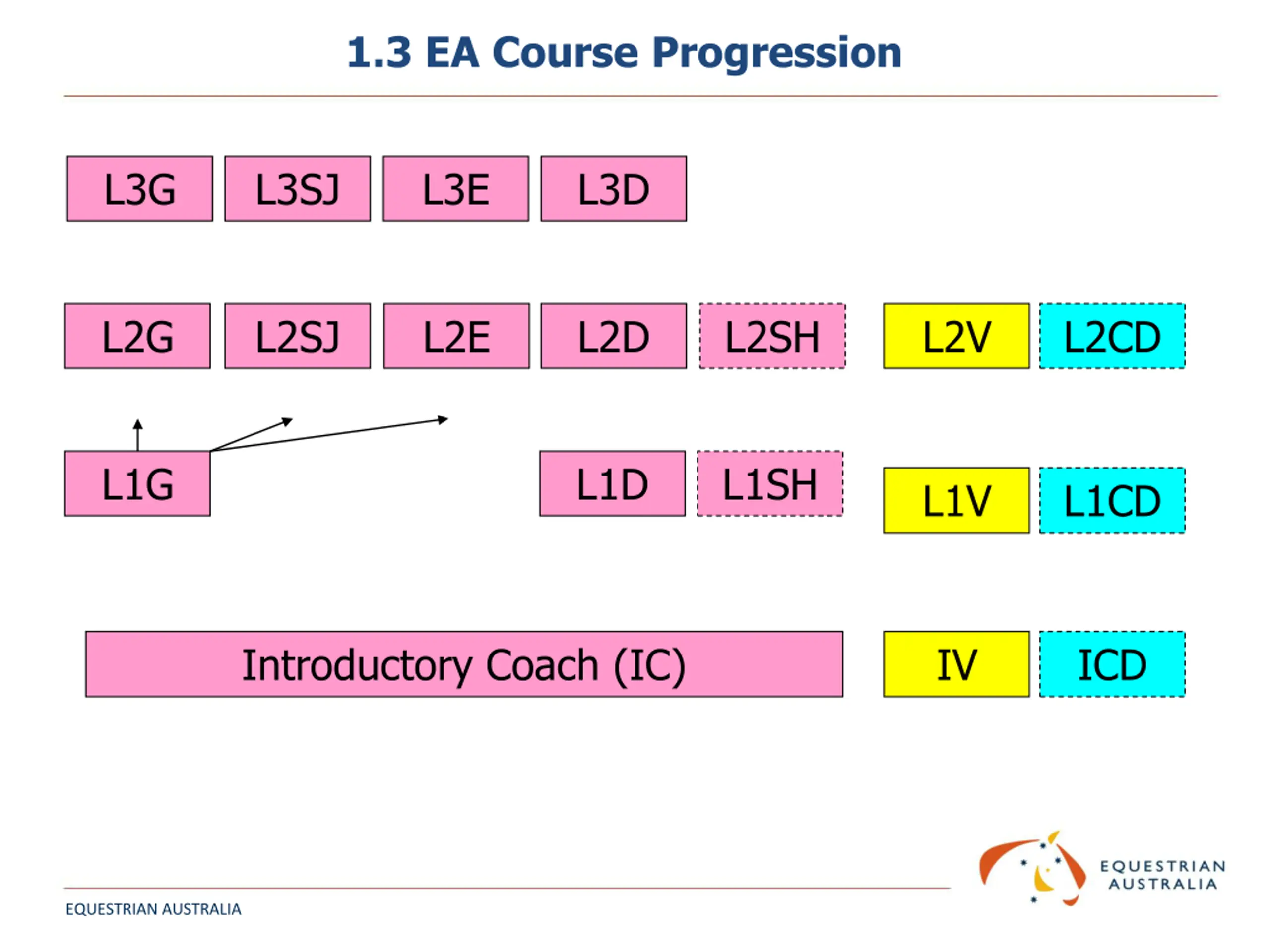 1.3 EA Course Progression

L3G L3SJ L3E L3D

L2G L2SJ L2E L2D L2SH L2V L2CD

L1G L1D L1SH L1V L1CD

Introductory Coach (IC) IV ICD

EQUESTRIAN AUSTRALIA

EQUESTRIAN AUSTRALIA